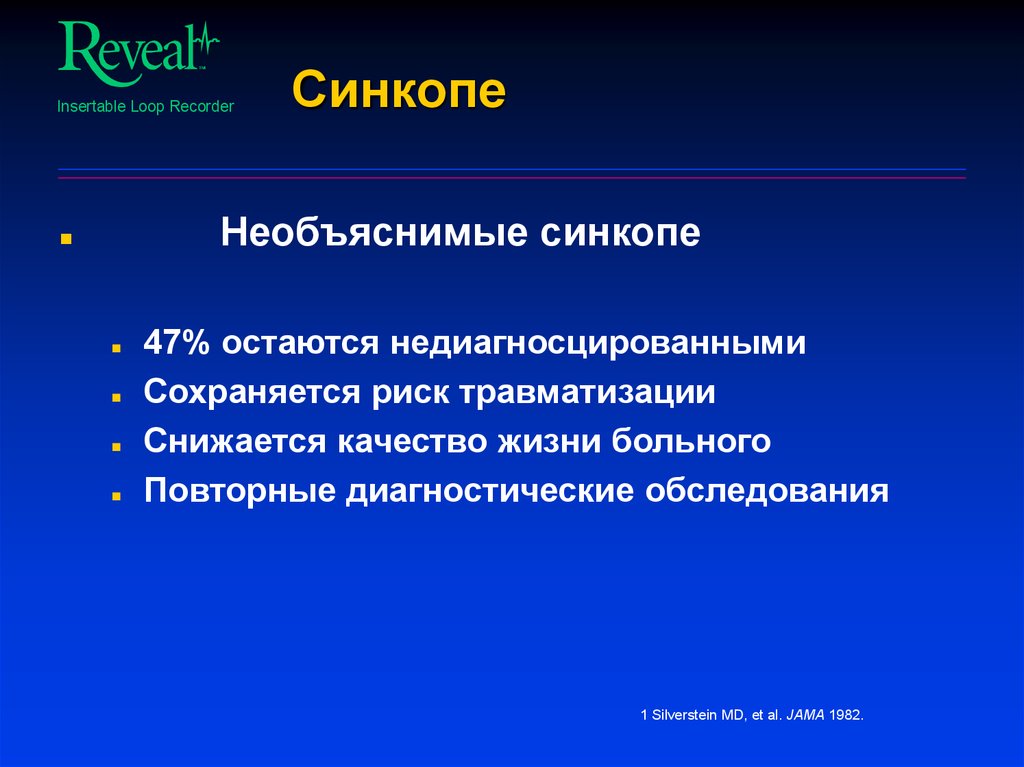 Reveal
Insertable Loop Recorder

Синкопе

Необъяснимые синкопе

47% остаются недиагносцированными
Сохраняется риск травматизации
Снижается качество жизни больного
Повторные диагностические обследования

1 Silverstein MD, et al. JAMA 1982.